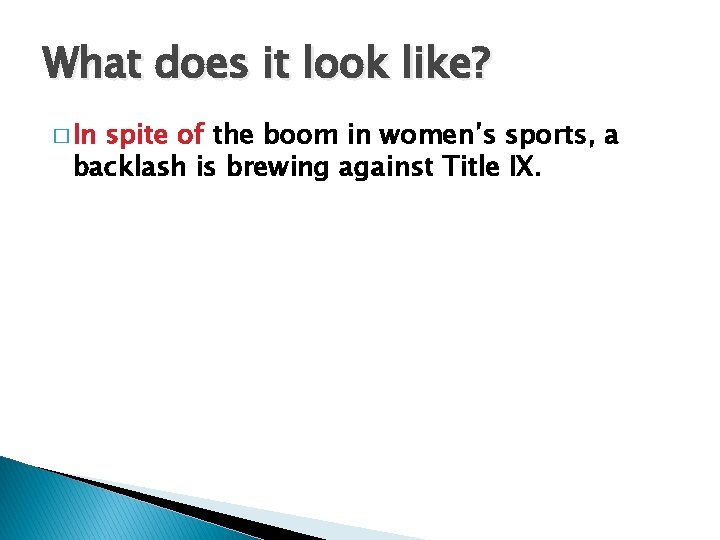 What does it look like?

□ In spite of the boom in women's sports, a backlash is brewing against Title IX.